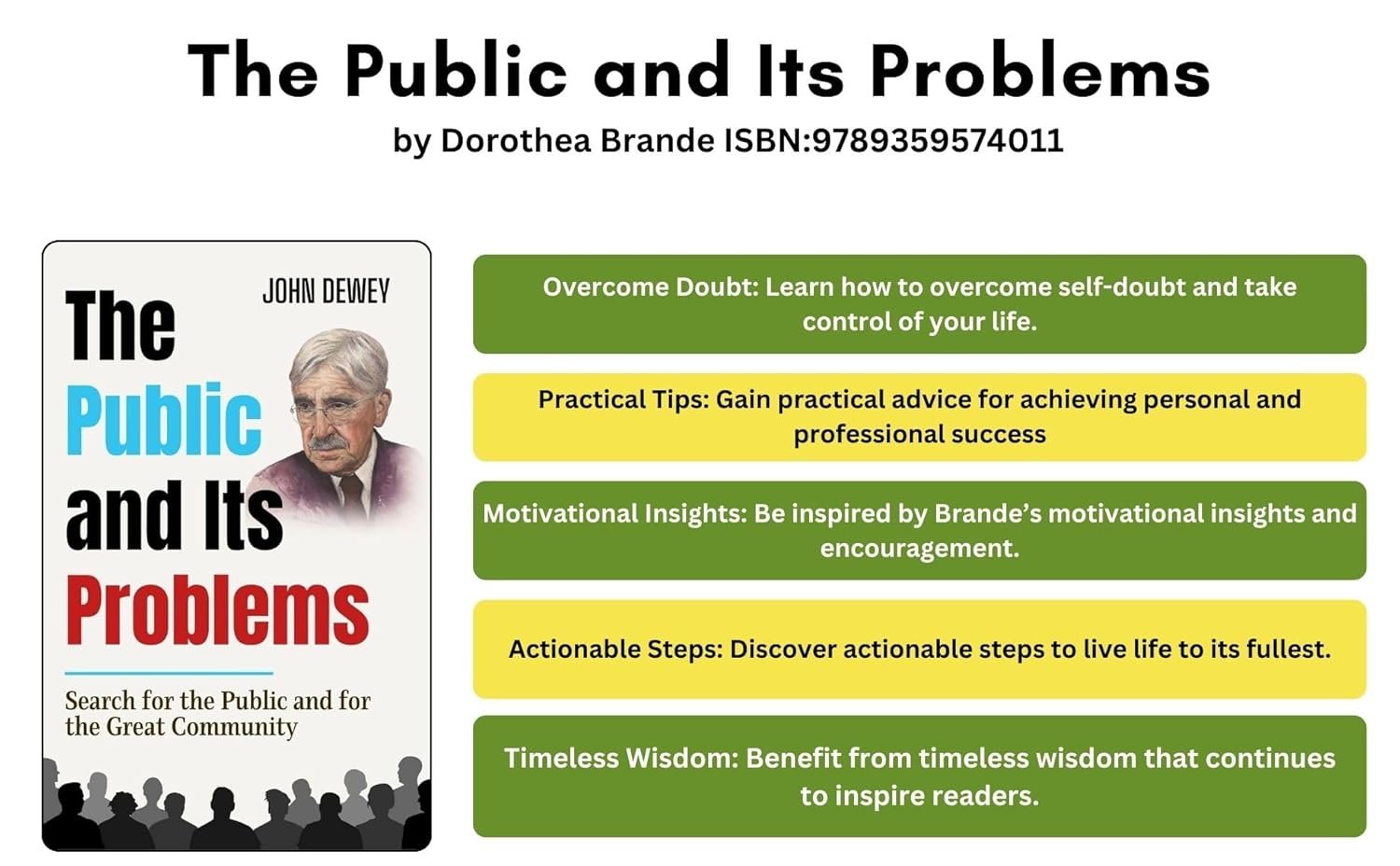 The Public and Its Problems

by Dorothea Brande ISBN:9789359574011

JOHN DEWEY

The Public and Its Problems

Search for the Public and for the Great Community

Overcome Doubt: Learn how to overcome self-doubt and take control of your life.

Practical Tips: Gain practical advice for achieving personal and professional success

Motivational Insights: Be inspired by Brande's motivational insights and encouragement.

Actionable Steps: Discover actionable steps to live life to its fullest.

Timeless Wisdom: Benefit from timeless wisdom that continues to inspire readers.